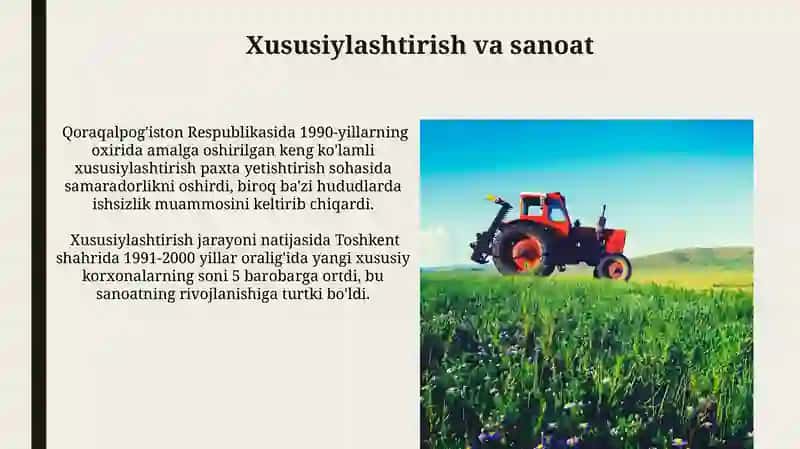 Xususiylashtirish va sanoat

Qoraqalpog'iston Respublikasida 1990-yillarning oxirida amalga oshirilgan keng ko'lamli xususiylashtirish paxta yetishtirish sohasida samaradorlikni oshirdi, biroq ba'zi hududlarda ishsizlik muammosini keltirib chiqardi.

Xususiylashtirish jarayoni natijasida Toshkent shahrida 1991-2000 yillar oralig'ida yangi xususiy korxonalarning soni 5 barobarga ortdi, bu sanoatning rivojlanishiga turtki bo'ldi.